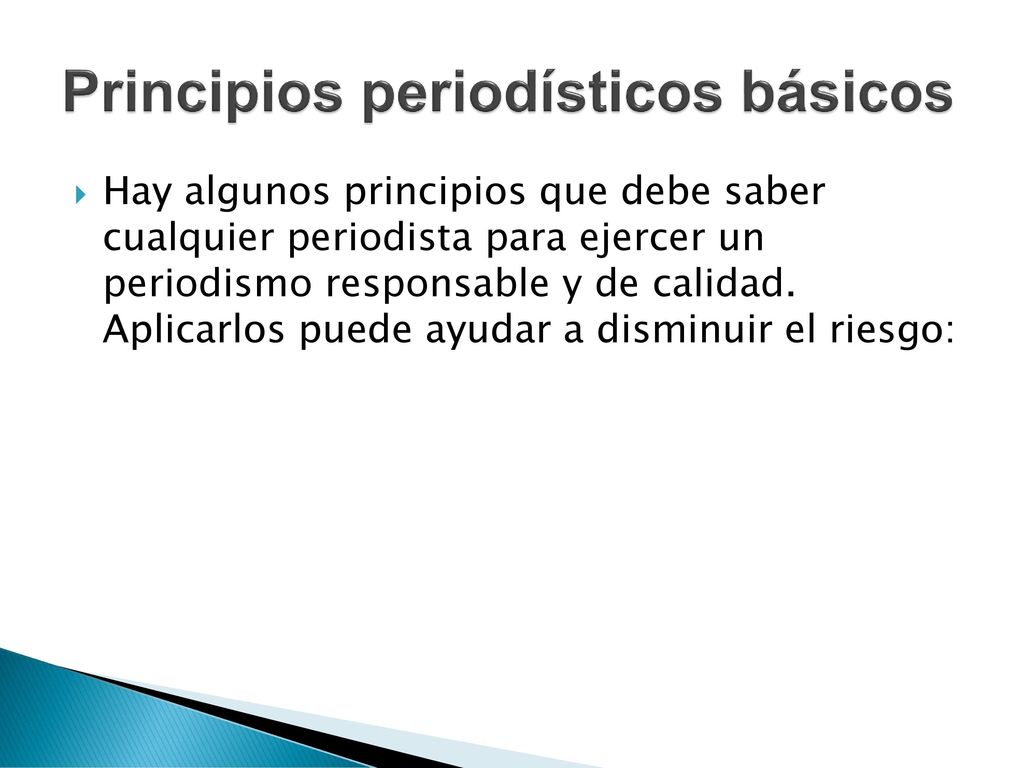 Principios periodísticos básicos

Hay algunos principios que debe saber cualquier periodista para ejercer un periodismo responsable y de calidad. Aplicarlos puede ayudar a disminuir el riesgo: